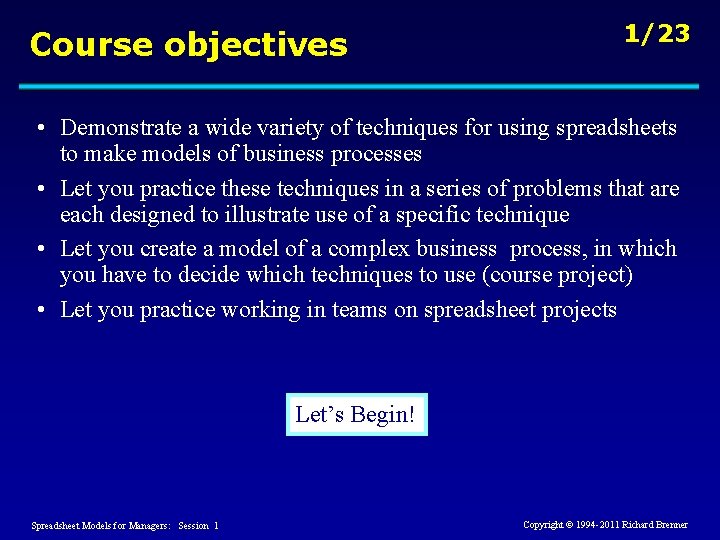 Course objectives

1/23

• Demonstrate a wide variety of techniques for using spreadsheets to make models of business processes
• Let you practice these techniques in a series of problems that are each designed to illustrate use of a specific technique
• Let you create a model of a complex business process, in which you have to decide which techniques to use (course project)
• Let you practice working in teams on spreadsheet projects

Let's Begin!

Spreadsheet Models for Managers: Session 1

Copyright © 1994-2011 Richard Brenner